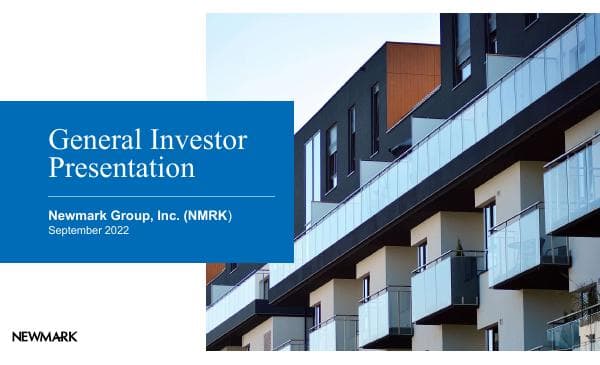 General Investor Presentation

Newmark Group, Inc. (NMRK)
September 2022

NEWMARK